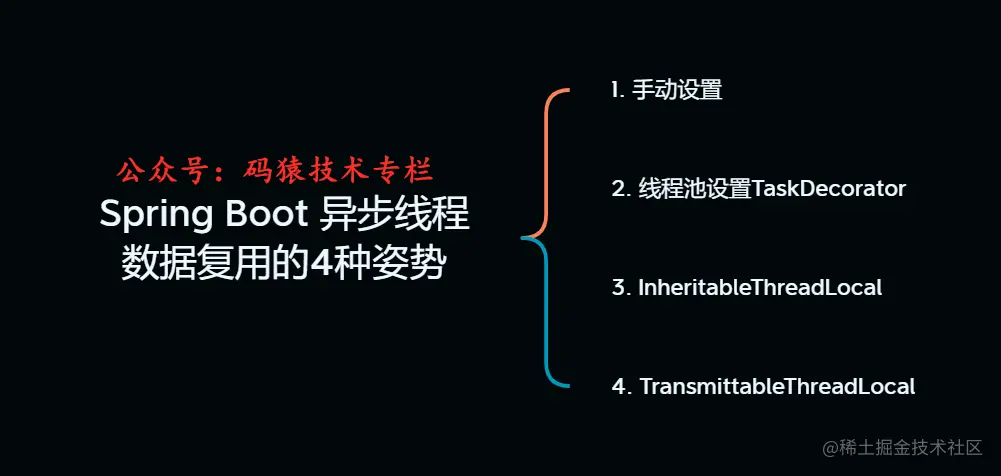 公众号：码猿技术专栏
Spring Boot 异步线程数据复用的4种姿势

1. 手动设置

2. 线程池设置TaskDecorator

3. InheritableThreadLocal

4. TransmittableThreadLocal

@稀土掘金技术社区